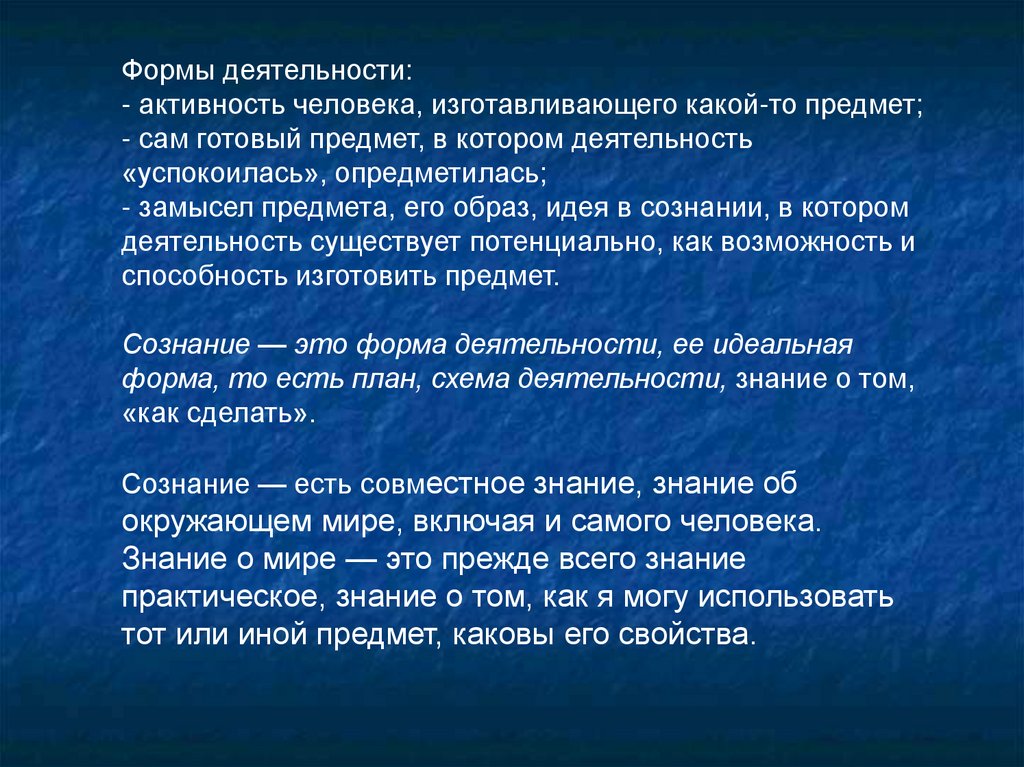 Формы деятельности:
- активность человека, изготавливающего какой-то предмет;
- сам готовый предмет, в котором деятельность «успокоилась», опредметилась;
- замысел предмета, его образ, идея в сознании, в котором деятельность существует потенциально, как возможность и способность изготовить предмет.

Сознание — это форма деятельности, ее идеальная форма, то есть план, схема деятельности, знание о том, «как сделать».

Сознание — есть совместное знание, знание об окружающем мире, включая и самого человека. Знание о мире — это прежде всего знание практическое, знание о том, как я могу использовать тот или иной предмет, каковы его свойства.